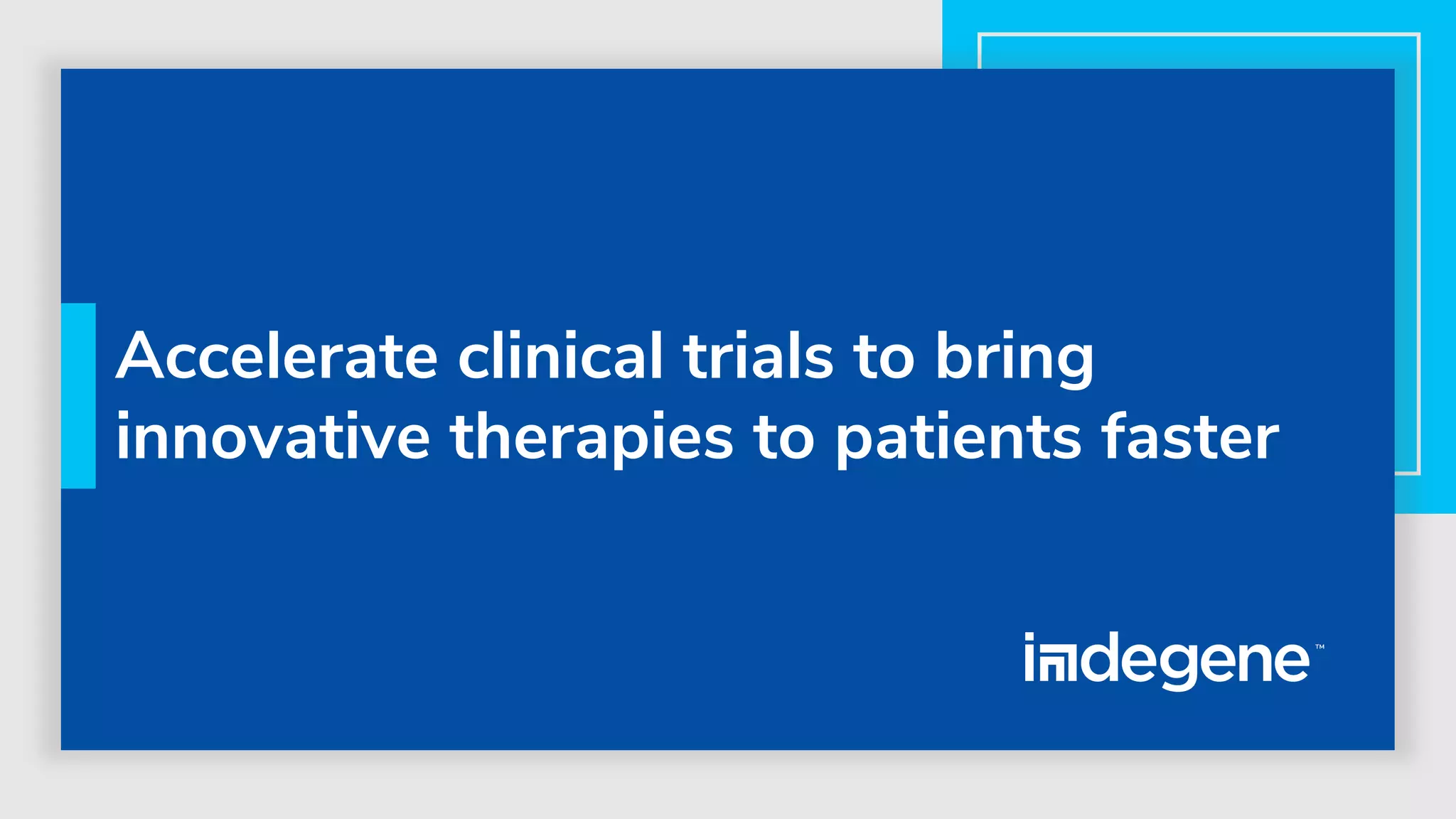 Accelerate clinical trials to bring innovative therapies to patients faster

indegene™